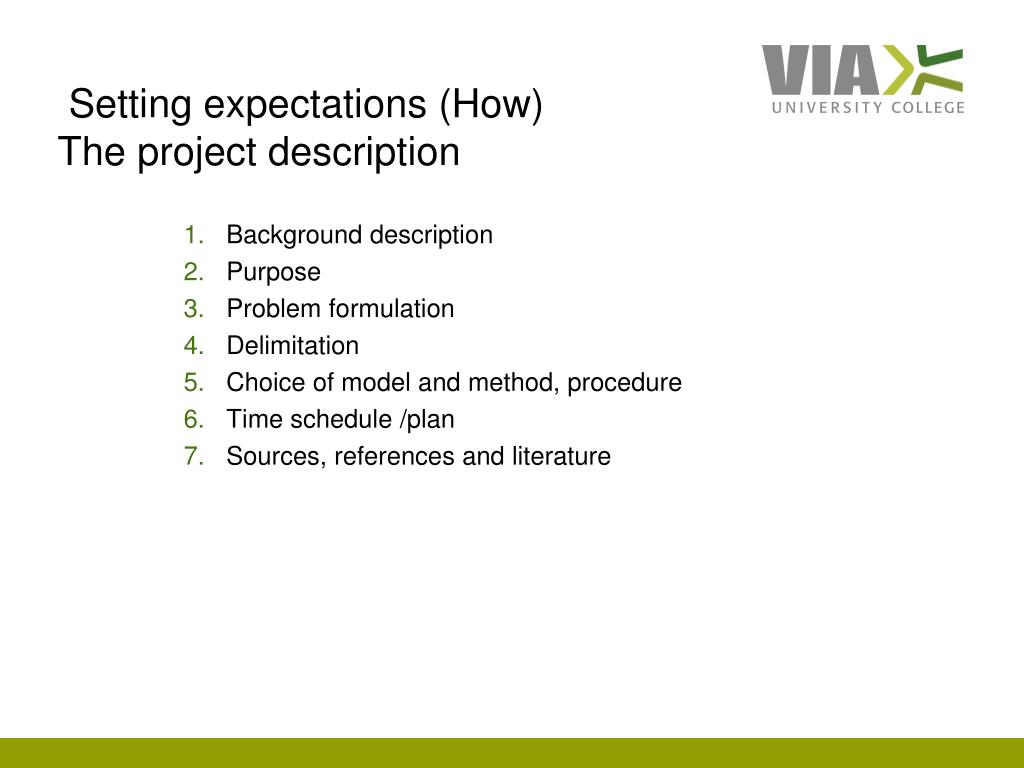 VIA
UNIVERSITY COLLEGE

Setting expectations (How)
The project description

1. Background description
2. Purpose
3. Problem formulation
4. Delimitation
5. Choice of model and method, procedure
6. Time schedule /plan
7. Sources, references and literature